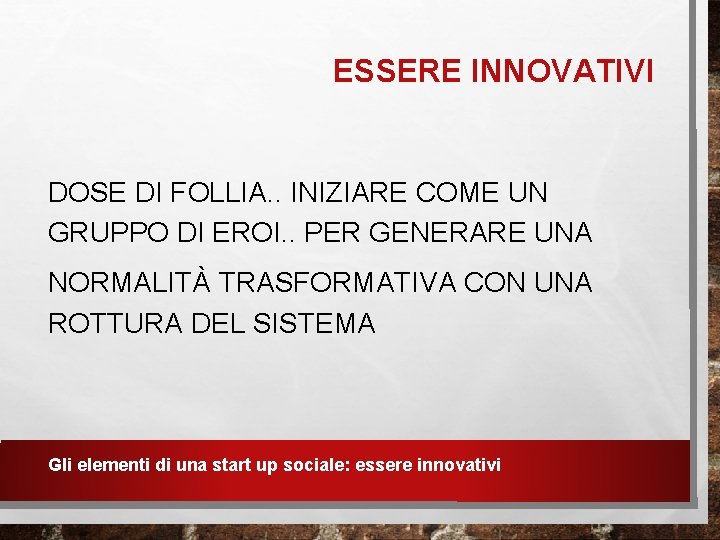 ESSERE INNOVATIVI

DOSE DI FOLLIA.. INIZIARE COME UN GRUPPO DI EROI.. PER GENERARE UNA NORMALITÀ TRASFORMATIVA CON UNA ROTTURA DEL SISTEMA

Gli elementi di una start up sociale: essere innovativi